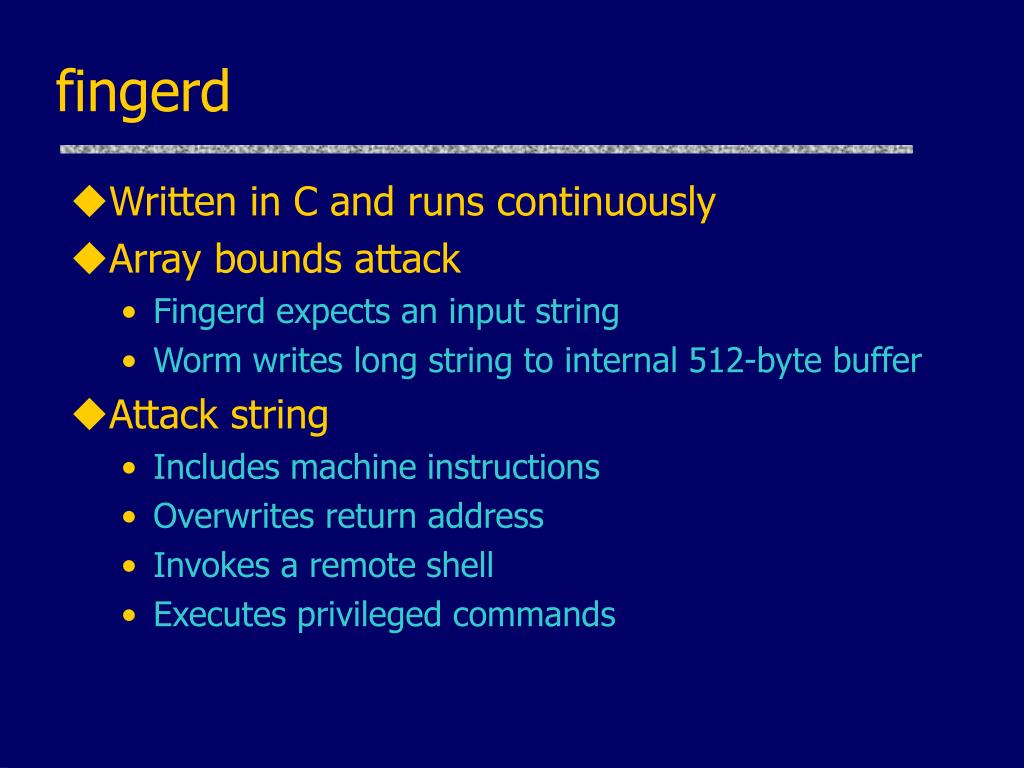 fingerd

◆Written in C and runs continuously
◆Array bounds attack
• Fingerd expects an input string
• Worm writes long string to internal 512-byte buffer
◆Attack string
• Includes machine instructions
• Overwrites return address
• Invokes a remote shell
• Executes privileged commands